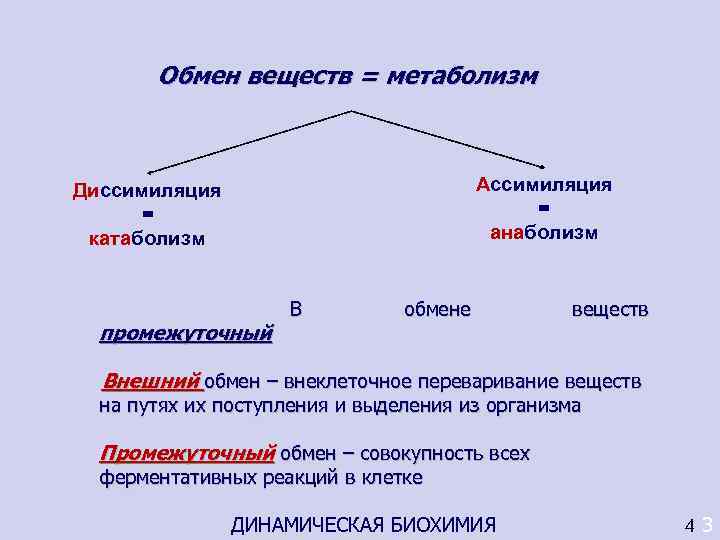 Обмен веществ = метаболизм

Диссимиляция
=
катаболизм

Ассимиляция
=
анаболизм

В обмене веществ промежуточный

Внешний обмен – внеклеточное переваривание веществ на путях их поступления и выделения из организма

Промежуточный обмен – совокупность всех ферментативных реакций в клетке

ДИНАМИЧЕСКАЯ БИОХИМИЯ

4 3